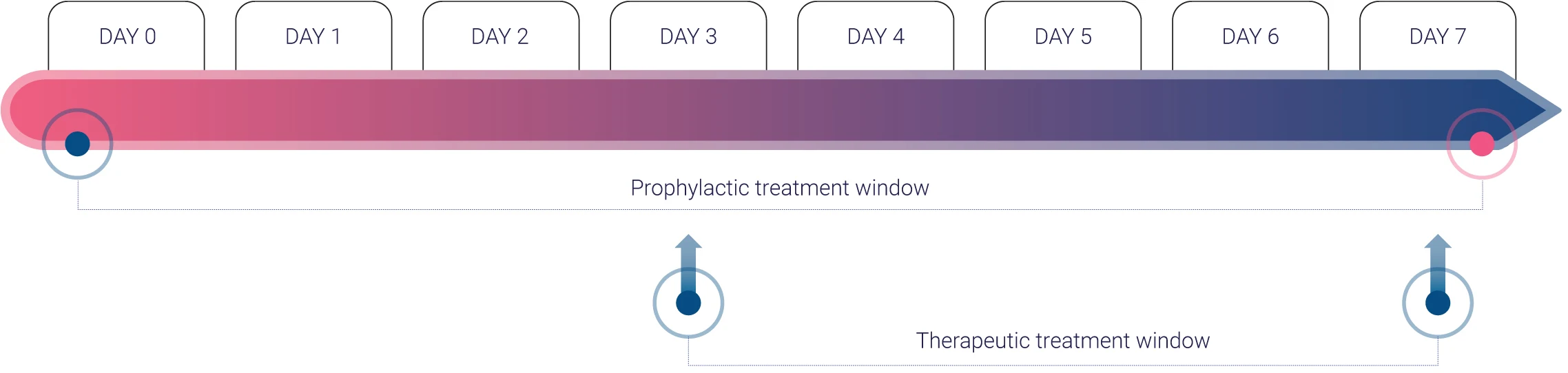 DAY 0 DAY 1 DAY 2 DAY 3 DAY 4 DAY 5 DAY 6 DAY 7

Prophylactic treatment window

Therapeutic treatment window